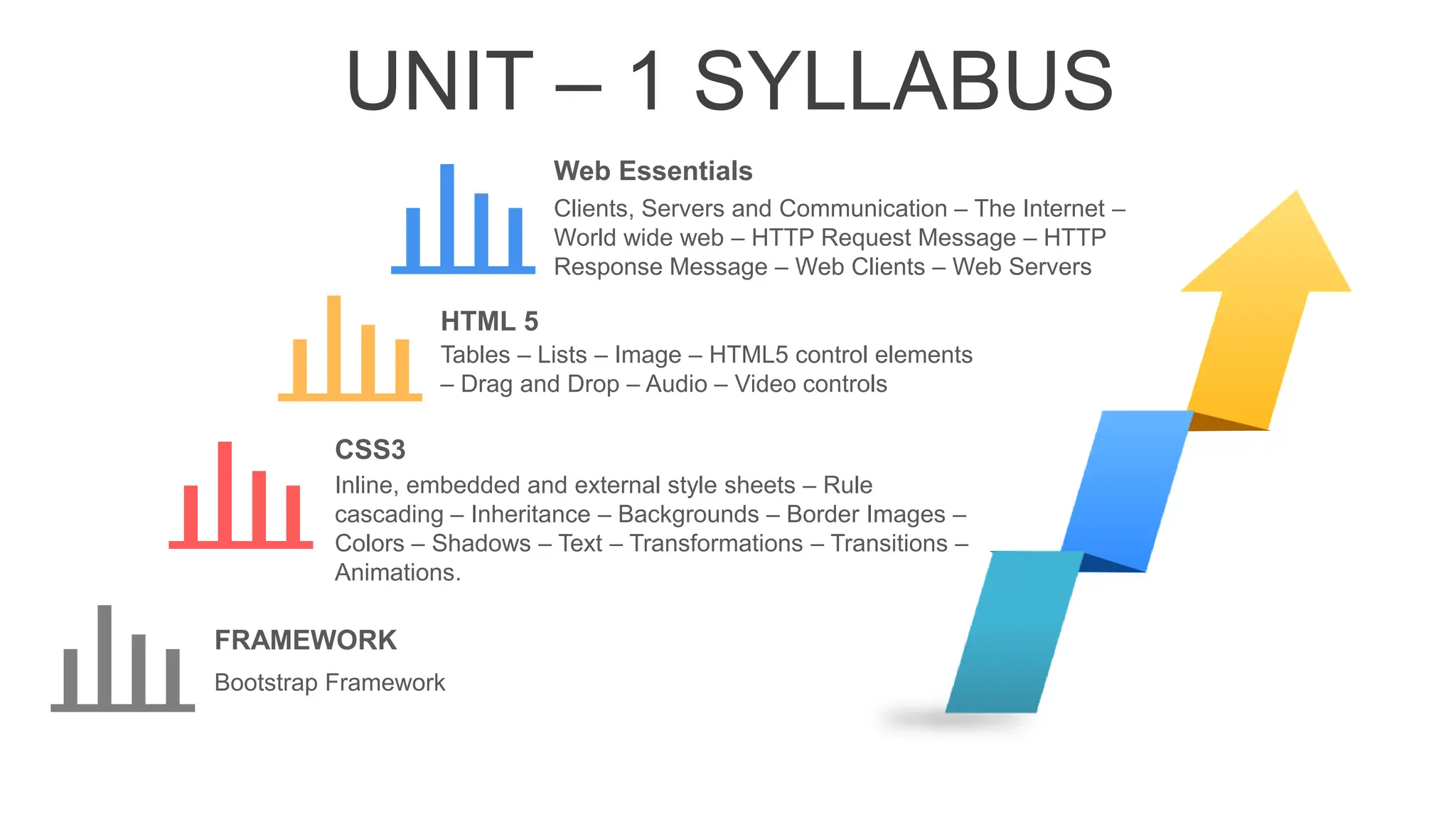 UNIT – 1 SYLLABUS

Web Essentials

Clients, Servers and Communication – The Internet – World wide web – HTTP Request Message – HTTP Response Message – Web Clients – Web Servers

HTML 5

Tables – Lists – Image – HTML5 control elements – Drag and Drop – Audio – Video controls

CSS3

Inline, embedded and external style sheets – Rule cascading – Inheritance – Backgrounds – Border Images – Colors – Shadows – Text – Transformations – Transitions – Animations.

FRAMEWORK

Bootstrap Framework